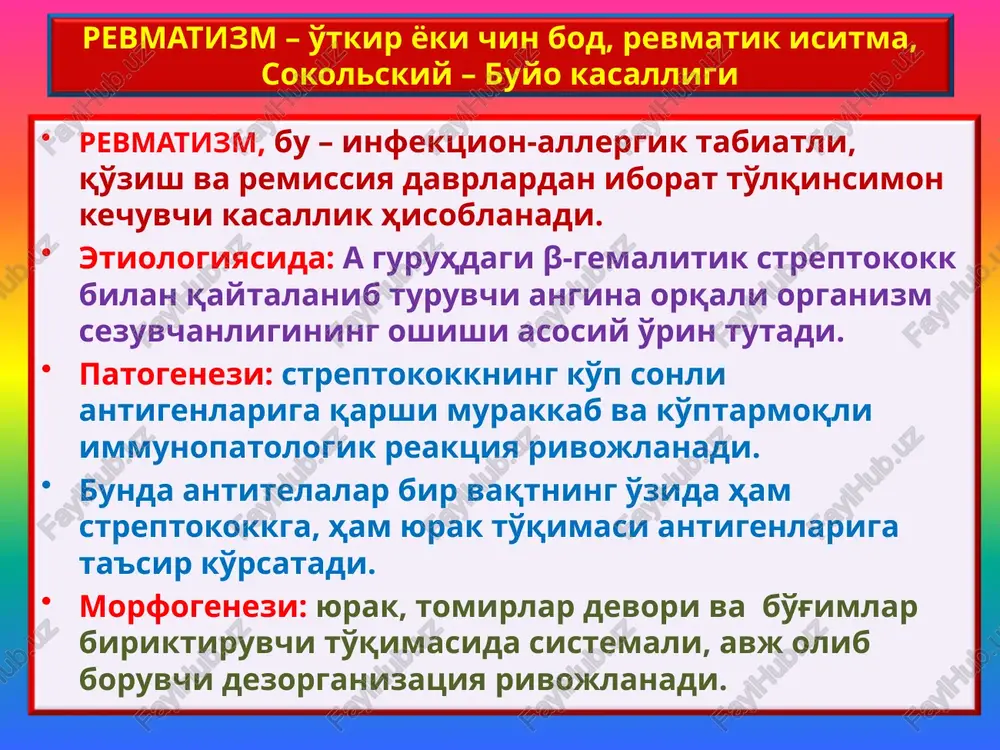 РЕВМАТИЗМ – ўткир ёки чин бод, ревматик иситма, Сокольский – Буйо касаллиги

• РЕВМАТИЗМ, бу – инфекцион-аллергик табиатли, қўзиш ва ремиссия даврлардан иборат тўлқинсимон кечувчи касаллик ҳисобланади.

• Этиологиясида: А гуруҳдаги β-гемалитик стрептококк билан қайталаниб турувчи ангина орқали организм сезувчанлигининг ошиши асосий ўрин тутади.

• Патогенези: стрептококкнинг кўп сонли антигенларига қарши мураккаб ва кўптармоқли иммунопатологик реакция ривожланади.

• Бунда антителалар бир вақтнинг ўзида ҳам стрептококкга, ҳам юрак тўқимаси антигенларига таъсир кўрсатади.

• Морфогенези: юрак, томирлар девори ва бўғимлар бириктирувчи тўқимасида системали, авж олиб борувчи дезорганизация ривожланади.

FaylHub.uz